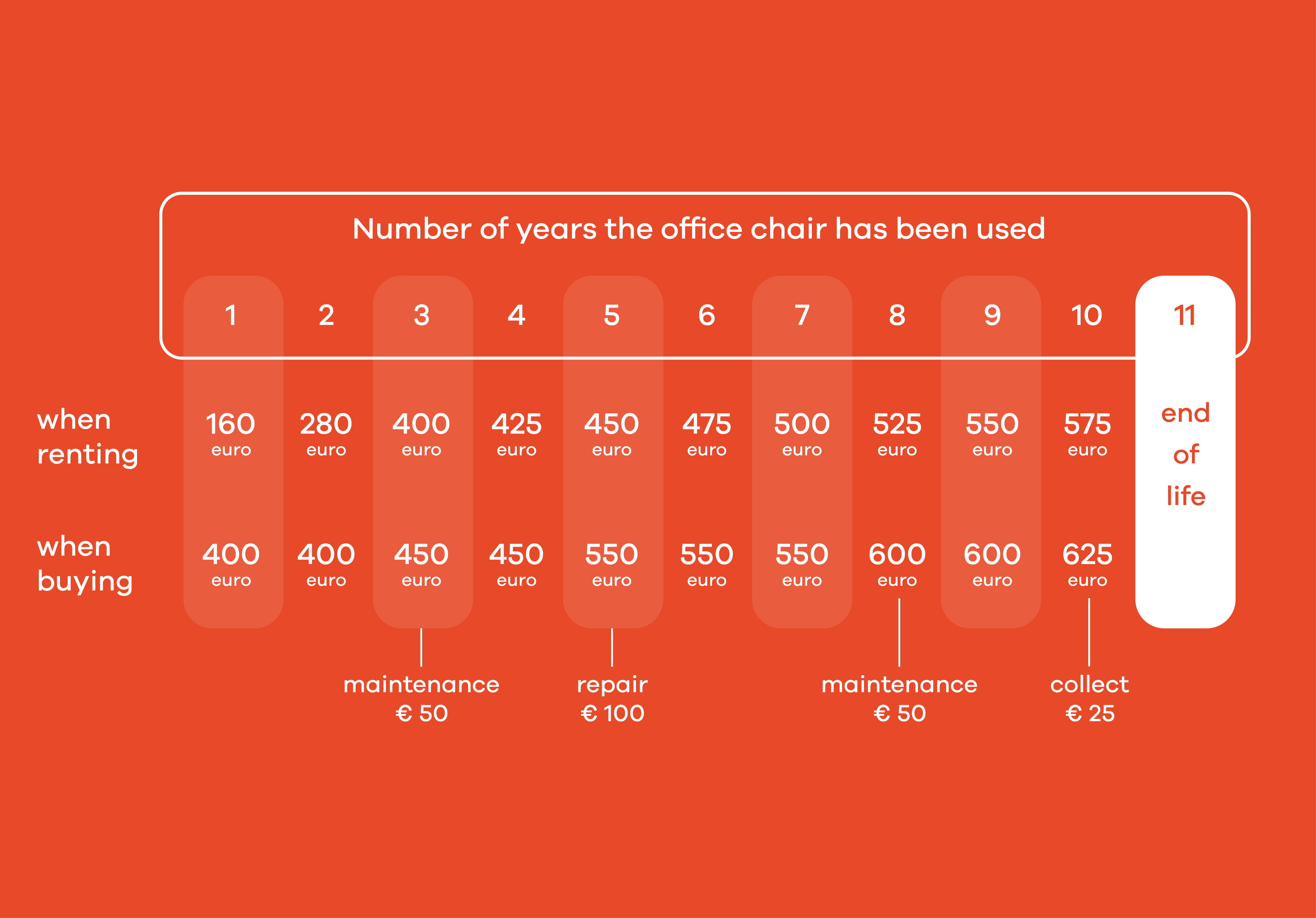 Number of years the office chair has been used

| | 1 | 2 | 3 | 4 | 5 | 6 | 7 | 8 | 9 | 10 | 11 |
|---|---|---|---|---|---|---|---|---|---|---|---|
| when renting | 160 euro | 280 euro | 400 euro | 425 euro | 450 euro | 475 euro | 500 euro | 525 euro | 550 euro | 575 euro | end of life |
| when buying | 400 euro | 400 euro | 450 euro | 450 euro | 550 euro | 550 euro | 550 euro | 600 euro | 600 euro | 625 euro | |

maintenance € 50

repair € 100

maintenance € 50

collect € 25